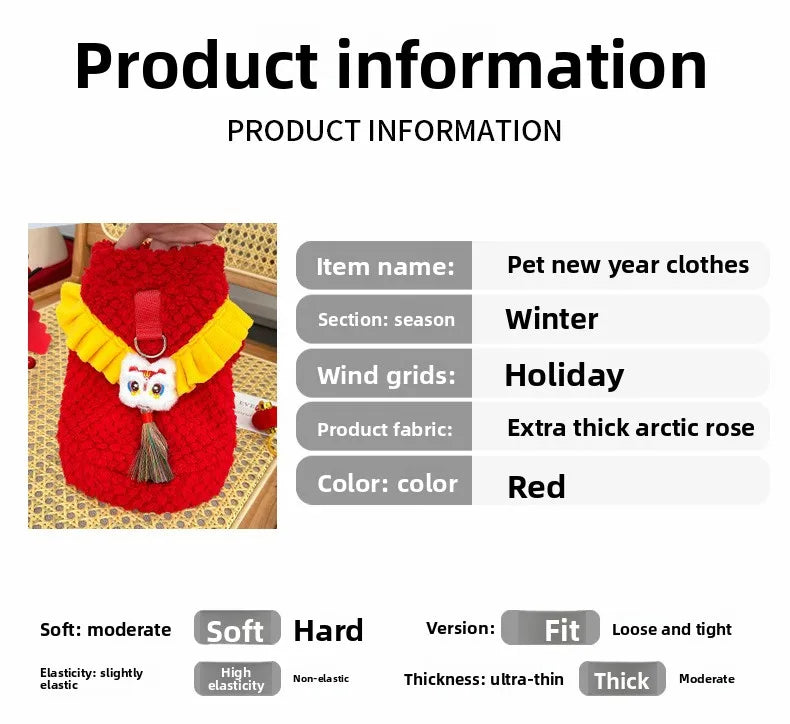 Product information

PRODUCT INFORMATION

| Item name: | Pet new year clothes |
|---|---|
| Section: season | Winter |
| Wind grids: | Holiday |
| Product fabric: | Extra thick arctic rose |
| Color: color | Red |

Soft: moderate Soft Hard

Version: Fit Loose and tight

Elasticity: slightly elastic High elasticity Non-elastic

Thickness: ultra-thin Thick Moderate